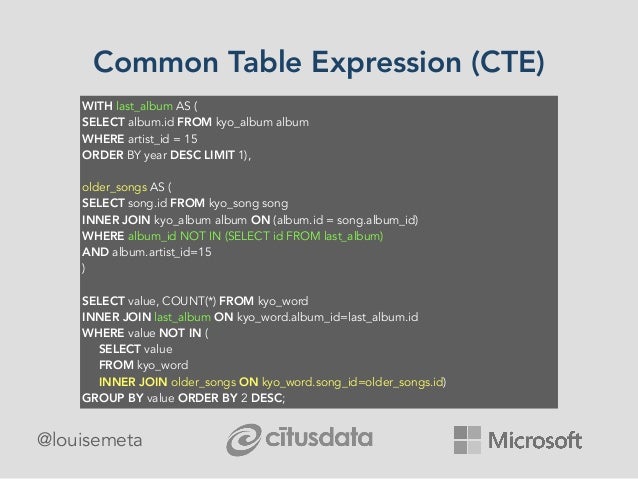 Common Table Expression (CTE)

WITH last_album AS (
SELECT album.id FROM kyo_album album
WHERE artist_id = 15
ORDER BY year DESC LIMIT 1),

older_songs AS (
SELECT song.id FROM kyo_song song
INNER JOIN kyo_album album ON (album.id = song.album_id)
WHERE album_id NOT IN (SELECT id FROM last_album)
AND album.artist_id=15
)

SELECT value, COUNT(*) FROM kyo_word
INNER JOIN last_album ON kyo_word.album_id=last_album.id
WHERE value NOT IN (
SELECT value
FROM kyo_word
INNER JOIN older_songs ON kyo_word.song_id=older_songs.id)
GROUP BY value ORDER BY 2 DESC;

@louisemeta

citusdata

Microsoft